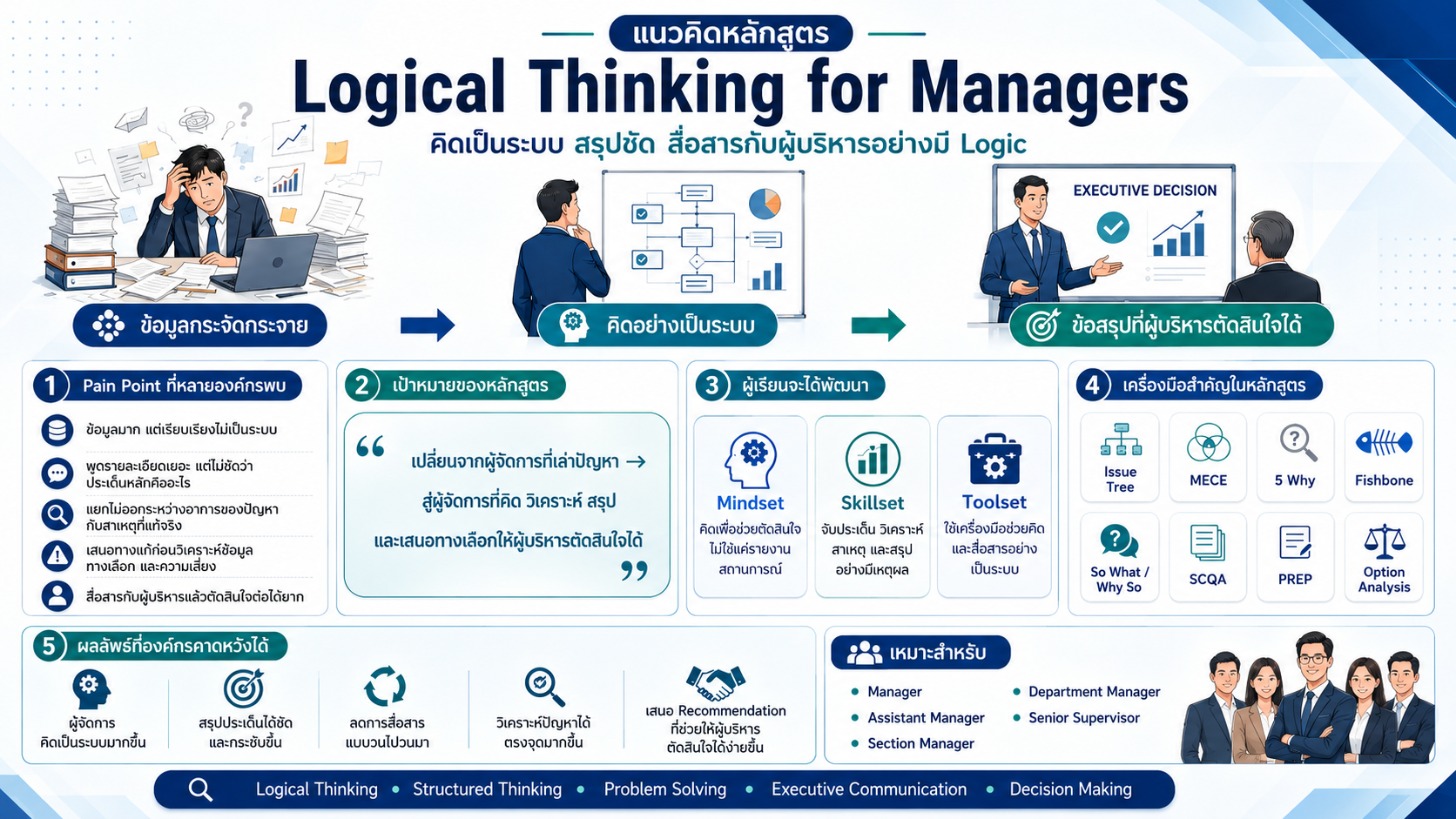 แนวคิดหลักสูตร

Logical Thinking for Managers

คิดเป็นระบบ สรุปชัด สื่อสารกับผู้บริหารอย่างมี Logic

EXECUTIVE DECISION

ข้อมูลกระจัดกระจาย

คิดอย่างเป็นระบบ

ข้อสรุปที่ผู้บริหารตัดสินใจได้

1 Pain Point ที่หลายองค์กรพบ

ข้อมูลมาก แต่เรียบเรียงไม่เป็นระบบ

พูดรายละเอียดเยอะ แต่ไม่ชัดว่าประเด็นหลักคืออะไร

แยกไม่ออกระหว่างอาการของปัญหากับสาเหตุที่แท้จริง

เสนอทางแก้ก่อนวิเคราะห์ข้อมูล ทางเลือก และความเสี่ยง

สื่อสารกับผู้บริหารแล้วตัดสินใจต่อได้ยาก

2 เป้าหมายของหลักสูตร

“ เปลี่ยนจากผู้จัดการที่เล่าปัญหา → สู่ผู้จัดการที่คิด วิเคราะห์ สรุป และเสนอทางเลือกให้ผู้บริหารตัดสินใจได้ ”

3 ผู้เรียนจะได้พัฒนา

Mindset
คิดเพื่อช่วยตัดสินใจ ไม่ใช่แค่รายงานสถานการณ์

Skillset
จับประเด็น วิเคราะห์สาเหตุ และสรุปอย่างมีเหตุผล

Toolset
ใช้เครื่องมือช่วยคิดและสื่อสารอย่างเป็นระบบ

4 เครื่องมือสำคัญในหลักสูตร

Issue Tree

MECE

5 Why

Fishbone

So What / Why So

SCQA

PREP

Option Analysis

5 ผลลัพธ์ที่องค์กรคาดหวังได้

ผู้จัดการคิดเป็นระบบมากขึ้น

สรุปประเด็นได้ชัดและกระชับขึ้น

ลดการสื่อสารแบบวนไปวนมา

วิเคราะห์ปัญหาได้ตรงจุดมากขึ้น

เสนอ Recommendation ที่ช่วยให้ผู้บริหารตัดสินใจได้ง่ายขึ้น

เหมาะสำหรับ

• Manager
• Assistant Manager
• Section Manager
• Department Manager
• Senior Supervisor

Logical Thinking • Structured Thinking • Problem Solving • Executive Communication • Decision Making